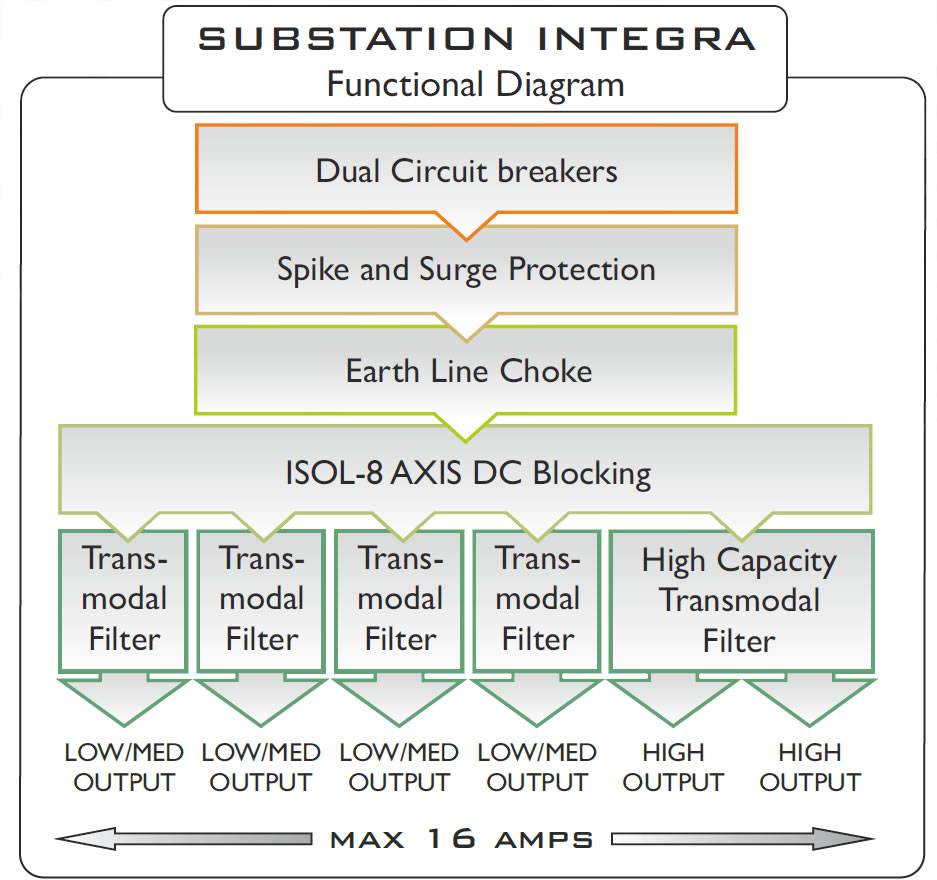 SUBSTATION INTEGRA
Functional Diagram

Dual Circuit breakers

Spike and Surge Protection

Earth Line Choke

ISOL-8 AXIS DC Blocking

Transmodal Filter

Transmodal Filter

Transmodal Filter

Transmodal Filter

High Capacity Transmodal Filter

LOW/MED OUTPUT

LOW/MED OUTPUT

LOW/MED OUTPUT

LOW/MED OUTPUT

HIGH OUTPUT

HIGH OUTPUT

MAX 16 AMPS